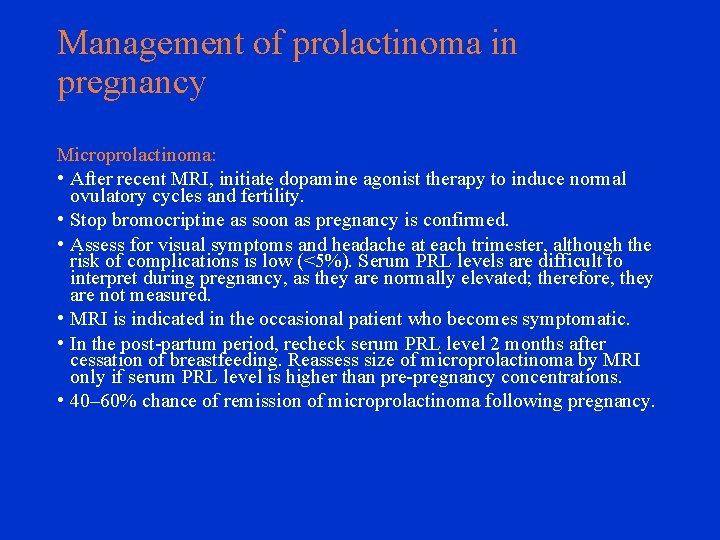 Management of prolactinoma in pregnancy

Microprolactinoma:

• After recent MRI, initiate dopamine agonist therapy to induce normal ovulatory cycles and fertility.

• Stop bromocriptine as soon as pregnancy is confirmed.

• Assess for visual symptoms and headache at each trimester, although the risk of complications is low (<5%). Serum PRL levels are difficult to interpret during pregnancy, as they are normally elevated; therefore, they are not measured.

• MRI is indicated in the occasional patient who becomes symptomatic.

• In the post-partum period, recheck serum PRL level 2 months after cessation of breastfeeding. Reassess size of microprolactinoma by MRI only if serum PRL level is higher than pre-pregnancy concentrations.

• 40–60% chance of remission of microprolactinoma following pregnancy.